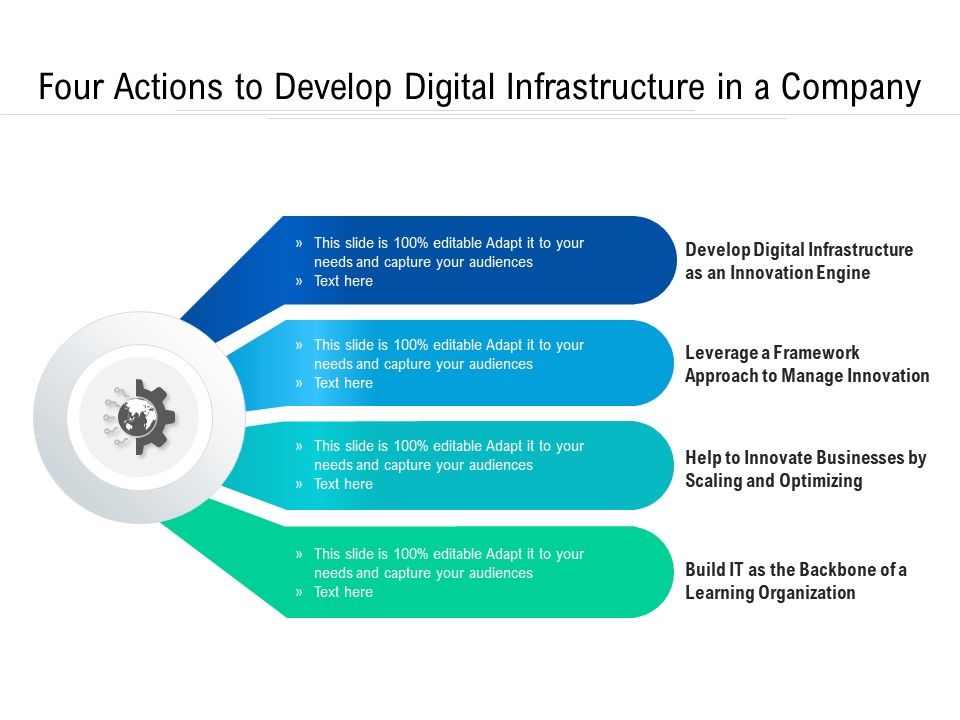 Four Actions to Develop Digital Infrastructure in a Company

» This slide is 100% editable Adapt it to your needs and capture your audiences
» Text here

Develop Digital Infrastructure as an Innovation Engine

» This slide is 100% editable Adapt it to your needs and capture your audiences
» Text here

Leverage a Framework Approach to Manage Innovation

» This slide is 100% editable Adapt it to your needs and capture your audiences
» Text here

Help to Innovate Businesses by Scaling and Optimizing

» This slide is 100% editable Adapt it to your needs and capture your audiences
» Text here

Build IT as the Backbone of a Learning Organization